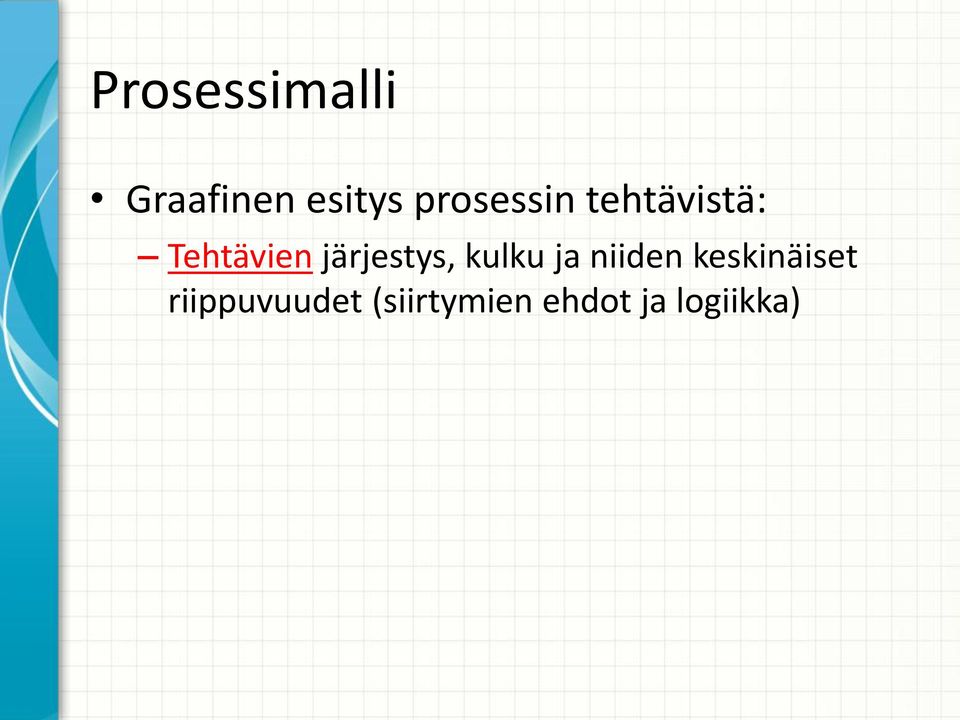 Prosessimalli

• Graafinen esitys prosessin tehtävistä:
– Tehtävien järjestys, kulku ja niiden keskinäiset riippuvuudet (siirtymien ehdot ja logiikka)